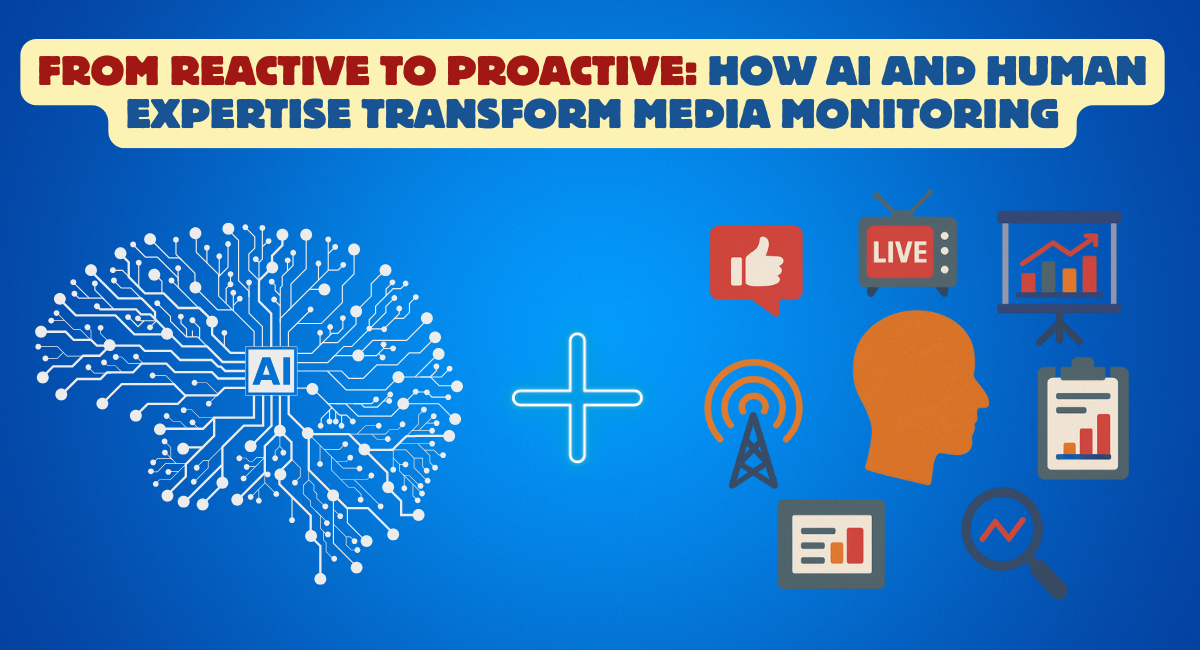 FROM REACTIVE TO PROACTIVE: HOW AI AND HUMAN EXPERTISE TRANSFORM MEDIA MONITORING

AI

LIVE